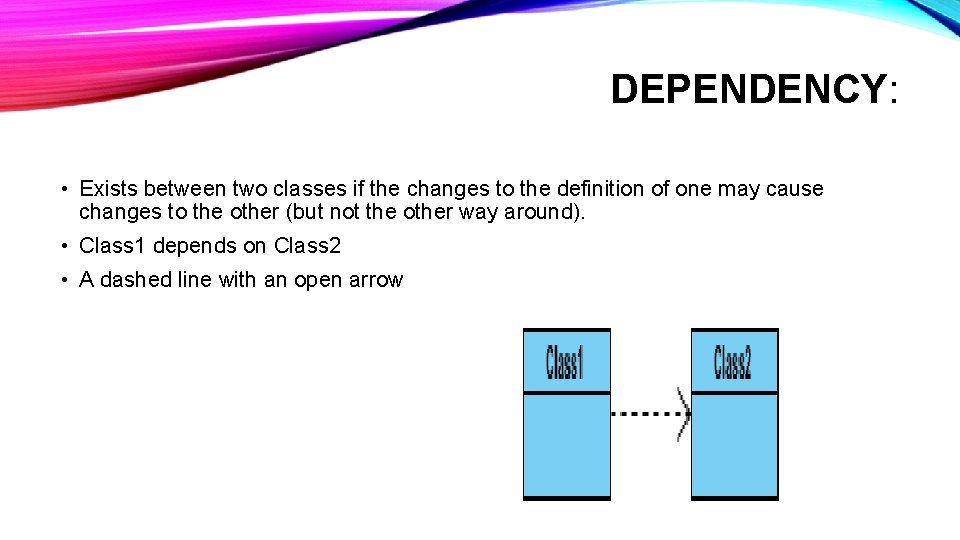 DEPENDENCY:

• Exists between two classes if the changes to the definition of one may cause changes to the other (but not the other way around).

• Class1 depends on Class2

• A dashed line with an open arrow

Class1

Class2